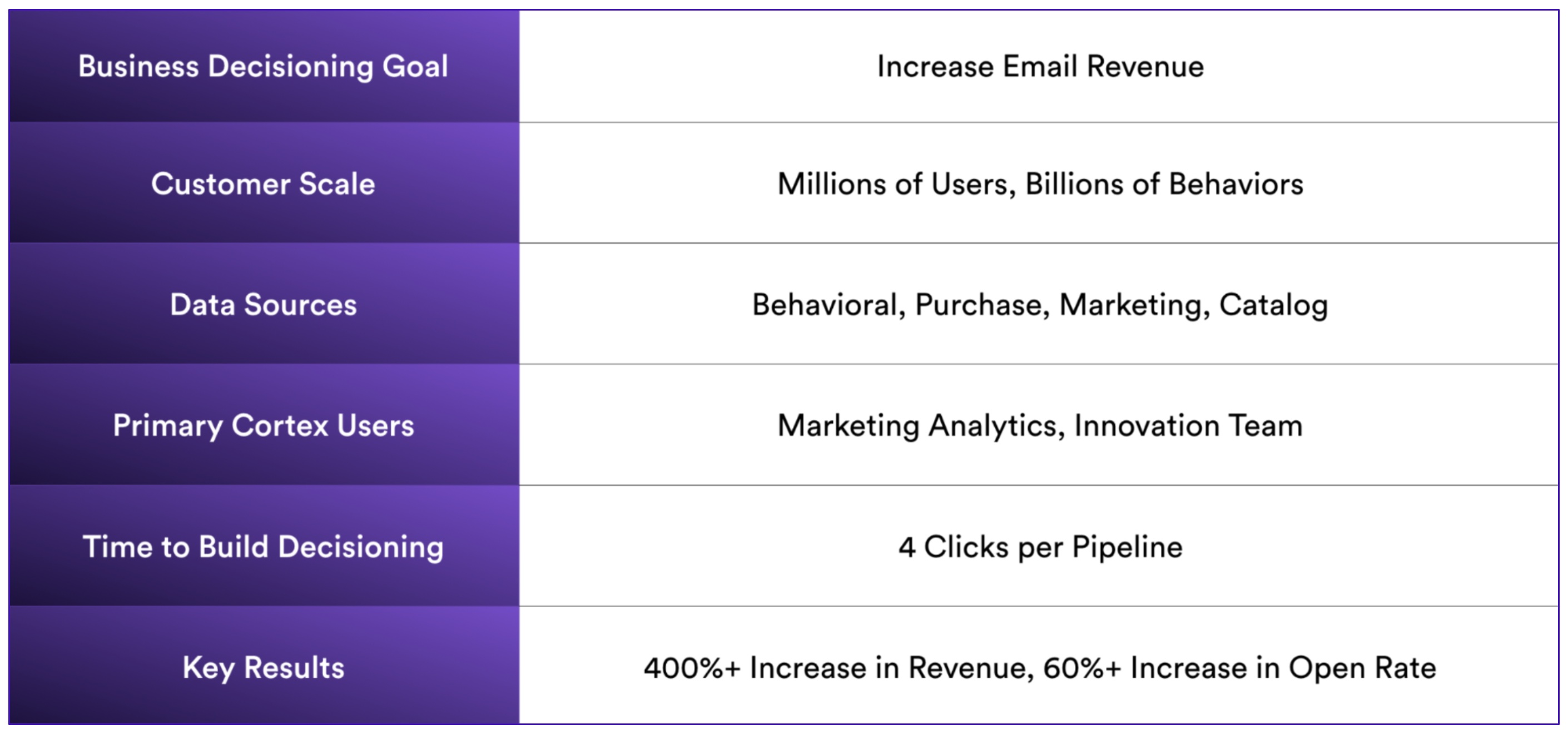 | Business Decisioning Goal | Increase Email Revenue |
|---|---|
| Customer Scale | Millions of Users, Billions of Behaviors |
| Data Sources | Behavioral, Purchase, Marketing, Catalog |
| Primary Cortex Users | Marketing Analytics, Innovation Team |
| Time to Build Decisioning | 4 Clicks per Pipeline |
| Key Results | 400%+ Increase in Revenue, 60%+ Increase in Open Rate |